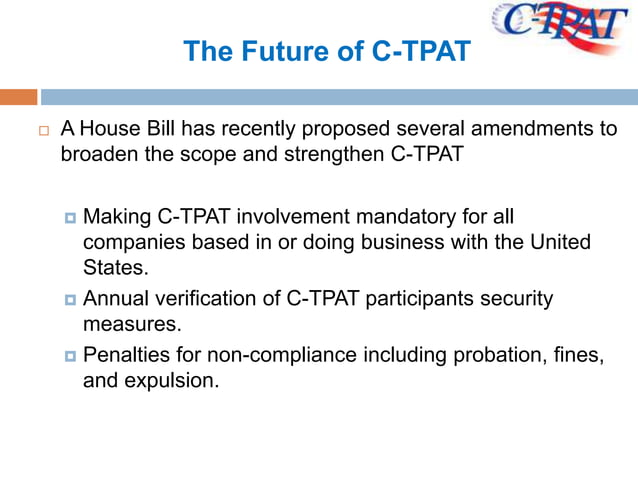 C-TPAT

The Future of C-TPAT

A House Bill has recently proposed several amendments to broaden the scope and strengthen C-TPAT

Making C-TPAT involvement mandatory for all companies based in or doing business with the United States.

Annual verification of C-TPAT participants security measures.

Penalties for non-compliance including probation, fines, and expulsion.